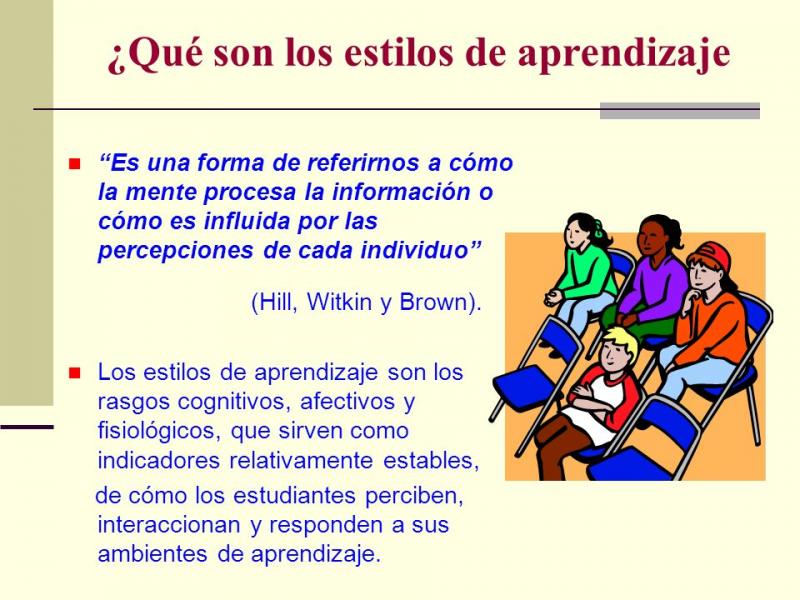 ¿Qué son los estilos de aprendizaje

“Es una forma de referirnos a cómo la mente procesa la información o cómo es influida por las percepciones de cada individuo”

(Hill, Witkin y Brown).

Los estilos de aprendizaje son los rasgos cognitivos, afectivos y fisiológicos, que sirven como indicadores relativamente estables, de cómo los estudiantes perciben, interaccionan y responden a sus ambientes de aprendizaje.